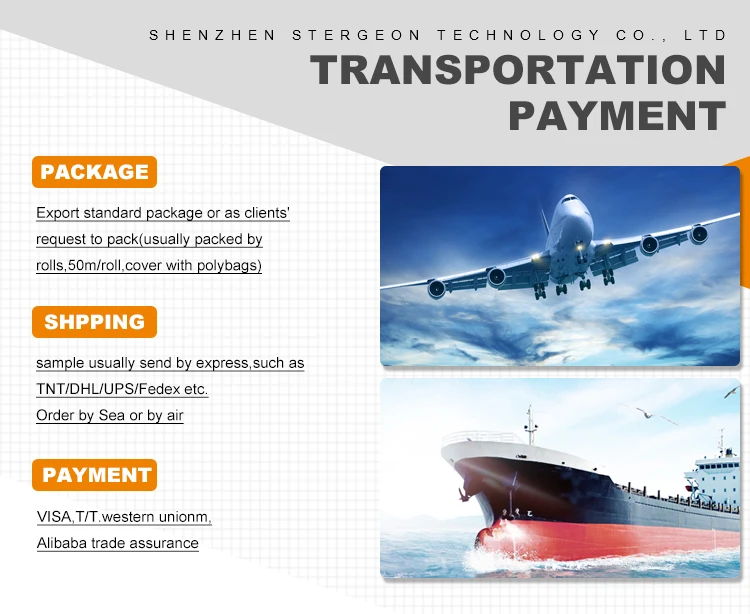 SHENZHEN STERGEON TECHNOLOGY CO., LTD
TRANSPORTATION PAYMENT

PACKAGE

Export standard package or as clients' request to pack(usually packed by rolls,50m/roll,cover with polybags)

SHPPING

sample usually send by express,such as TNT/DHL/UPS/Fedex etc.
Order by Sea or by air

PAYMENT

VISA,T/T.western unionm,
Alibaba trade assurance